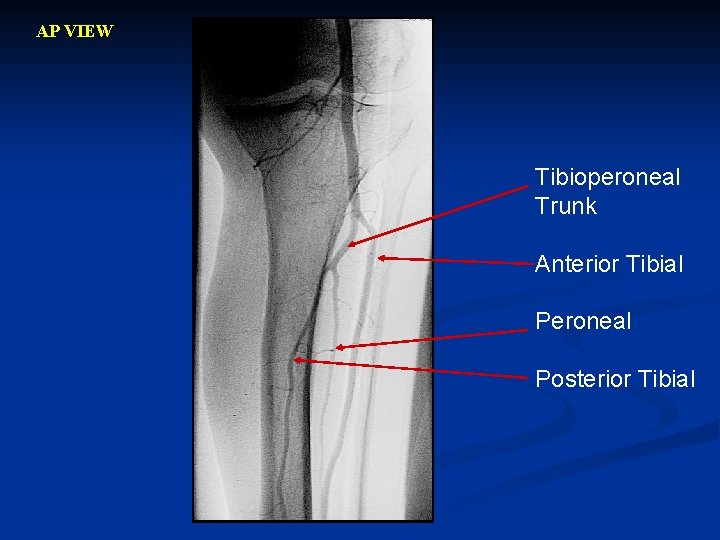 AP VIEW

Tibioperoneal Trunk

Anterior Tibial

Peroneal

Posterior Tibial